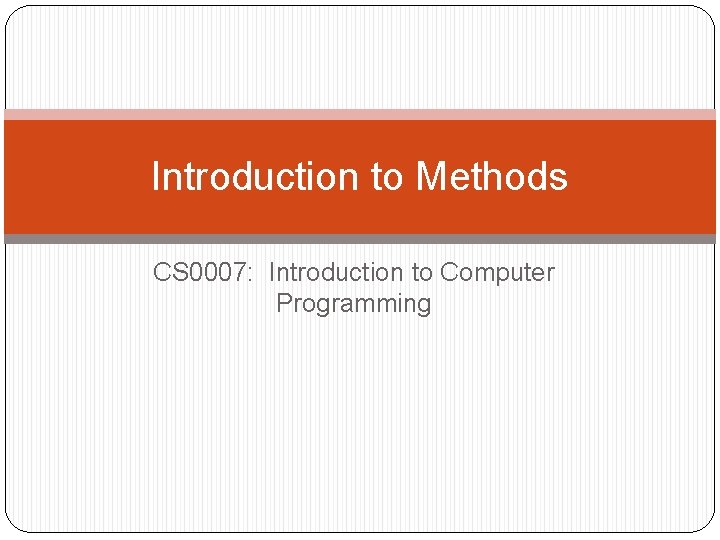 Introduction to Methods

CS0007: Introduction to Computer Programming